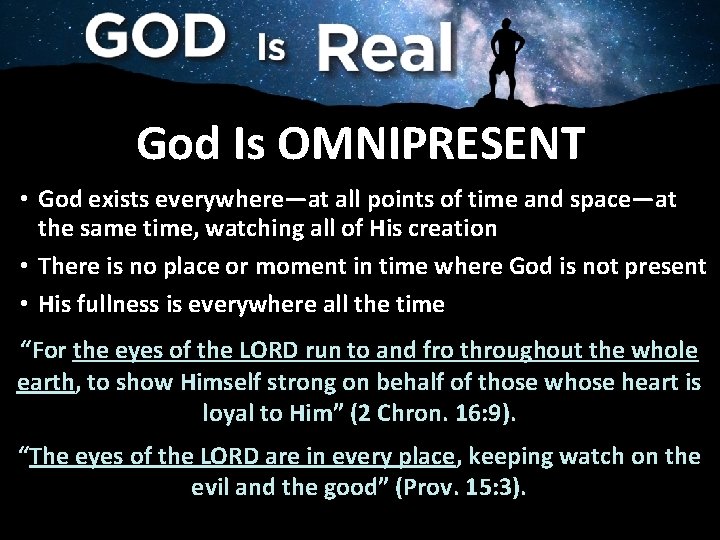 GOD Is Real

God Is OMNIPRESENT

• God exists everywhere—at all points of time and space—at the same time, watching all of His creation
• There is no place or moment in time where God is not present
• His fullness is everywhere all the time

“For the eyes of the LORD run to and fro throughout the whole earth, to show Himself strong on behalf of those whose heart is loyal to Him” (2 Chron. 16:9).

“The eyes of the LORD are in every place, keeping watch on the evil and the good” (Prov. 15:3).